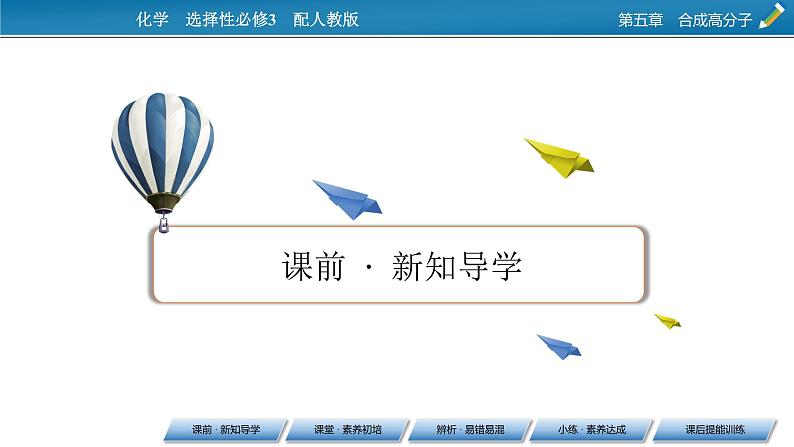 化学　选择性必修3　配人教版

第五章　合成高分子

课前 · 新知导学

课前 · 新知导学

课堂 · 素养初培

辨析 · 易错易混

小练 · 素养达成

课后提能训练